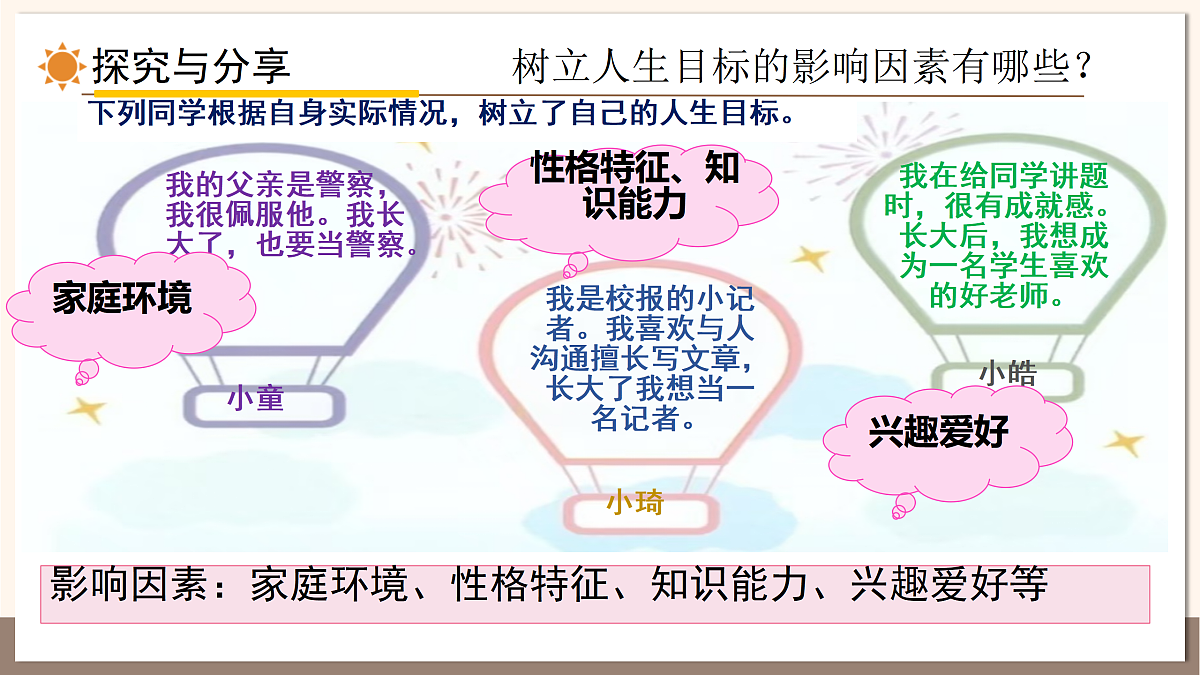 探究与分享

树立人生目标的影响因素有哪些？

下列同学根据自身实际情况，树立了自己的人生目标。

我的父亲是警察，我很佩服他。我长大了，也要当警察。

家庭环境

小童

性格特征、知识能力

我是校报的小记者。我喜欢与人沟通擅长写文章，长大了我想当一名记者。

小琦

我在给同学讲题时，很有成就感。长大后，我想成为一名学生喜欢的好老师。

小皓

兴趣爱好

影响因素：家庭环境、性格特征、知识能力、兴趣爱好等